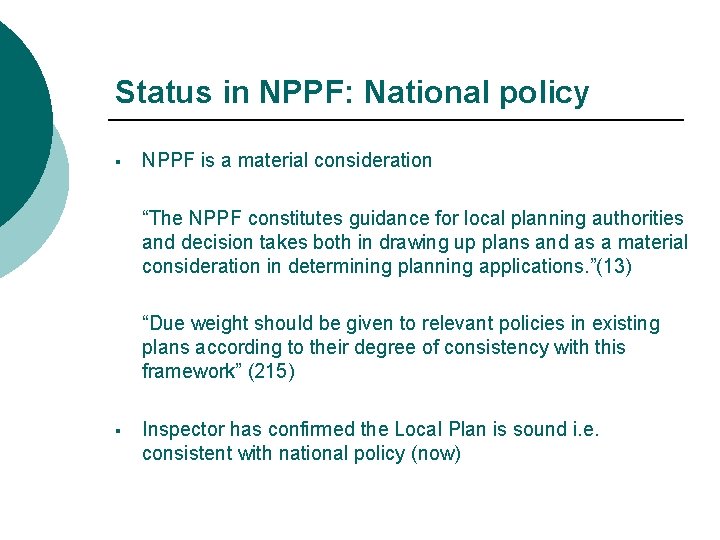 Status in NPPF: National policy

▪ NPPF is a material consideration

“The NPPF constitutes guidance for local planning authorities and decision takes both in drawing up plans and as a material consideration in determining planning applications.”(13)

“Due weight should be given to relevant policies in existing plans according to their degree of consistency with this framework” (215)

▪ Inspector has confirmed the Local Plan is sound i.e. consistent with national policy (now)